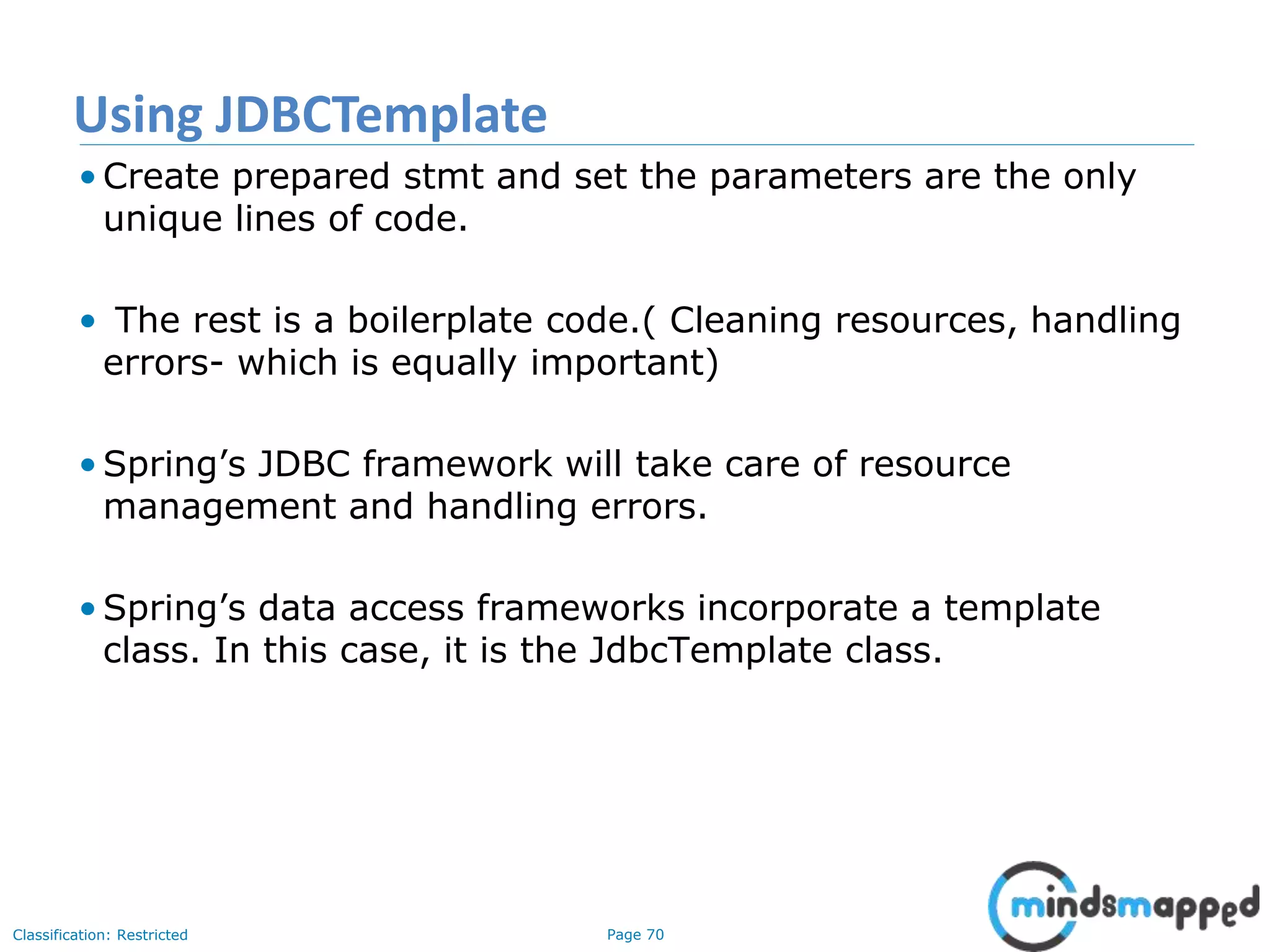 Using JDBCTemplate

• Create prepared stmt and set the parameters are the only unique lines of code.

• The rest is a boilerplate code.( Cleaning resources, handling errors- which is equally important)

• Spring's JDBC framework will take care of resource management and handling errors.

• Spring's data access frameworks incorporate a template class. In this case, it is the JdbcTemplate class.

Classification: Restricted

Page 70

mindsmapped